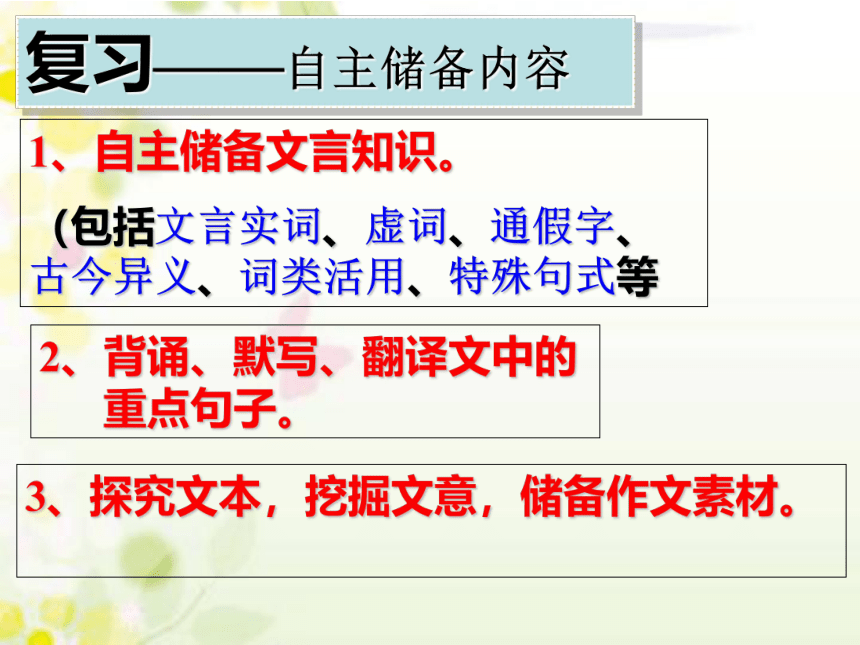 复习——自主储备内容

1、自主储备文言知识。

(包括文言实词、虚词、通假字、古今异义、词类活用、特殊句式等

2、背诵、默写、翻译文中的重点句子。

3、探究文本，挖掘文意，储备作文素材。